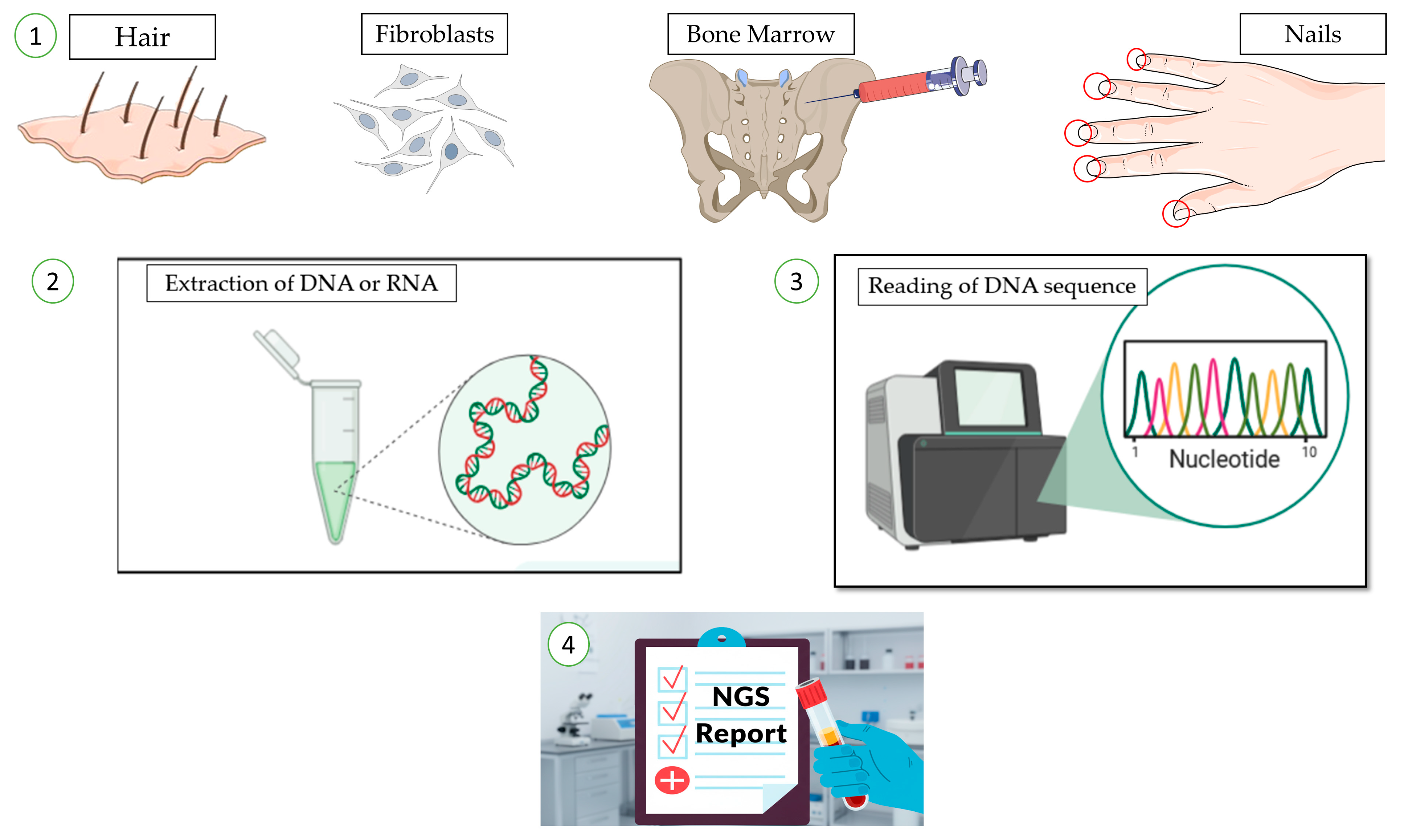 1 Hair

Fibroblasts

Bone Marrow

Nails

2 Extraction of DNA or RNA

3 Reading of DNA sequence

1 Nucleotide 10

4 NGS Report